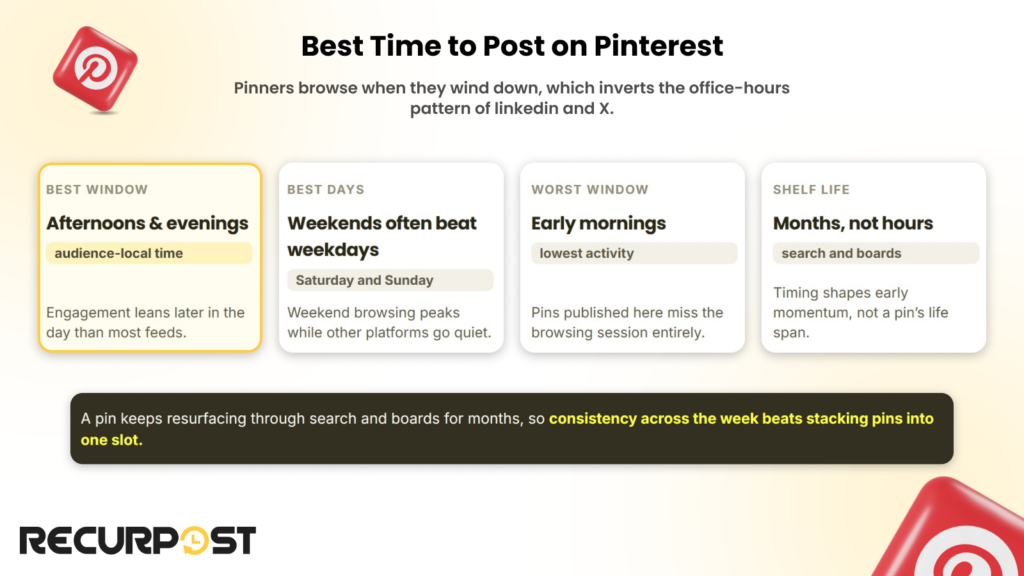 Best Time to Post on Pinterest

Pinners browse when they wind down, which inverts the office-hours pattern of linkedin and X.

BEST WINDOW
Afternoons & evenings
audience-local time
Engagement leans later in the day than most feeds.

BEST DAYS
Weekends often beat weekdays
Saturday and Sunday
Weekend browsing peaks while other platforms go quiet.

WORST WINDOW
Early mornings
lowest activity
Pins published here miss the browsing session entirely.

SHELF LIFE
Months, not hours
search and boards
Timing shapes early momentum, not a pin's life span.

A pin keeps resurfacing through search and boards for months, so consistency across the week beats stacking pins into one slot.

RECURPOST